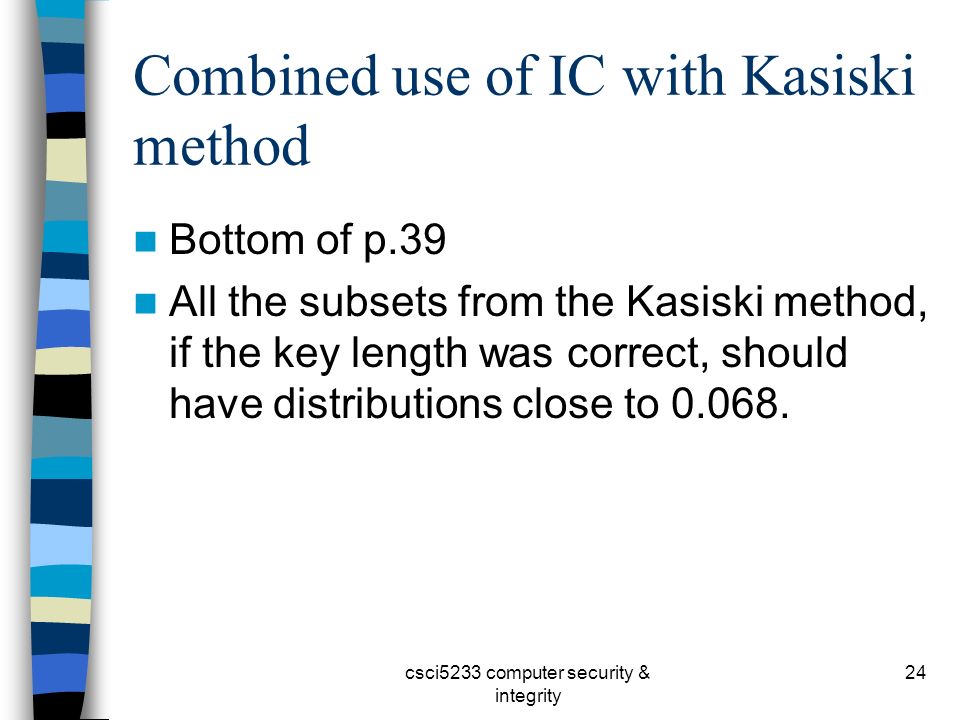 Combined use of IC with Kasiski method

Bottom of p.39

All the subsets from the Kasiski method, if the key length was correct, should have distributions close to 0.068.

csci5233 computer security & integrity

24